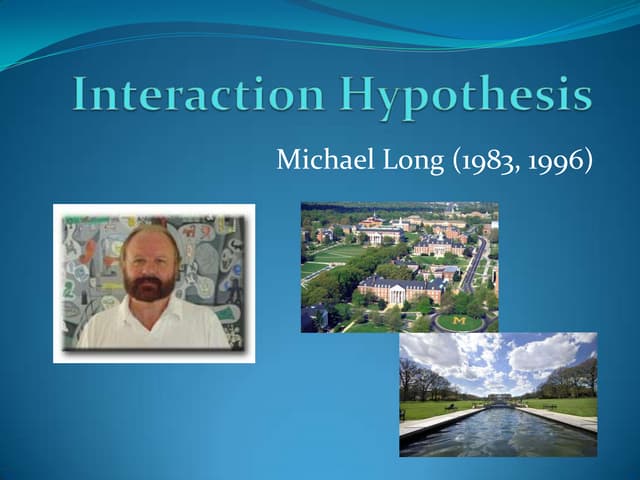 Interaction Hypothesis

Michael Long (1983, 1996)

M